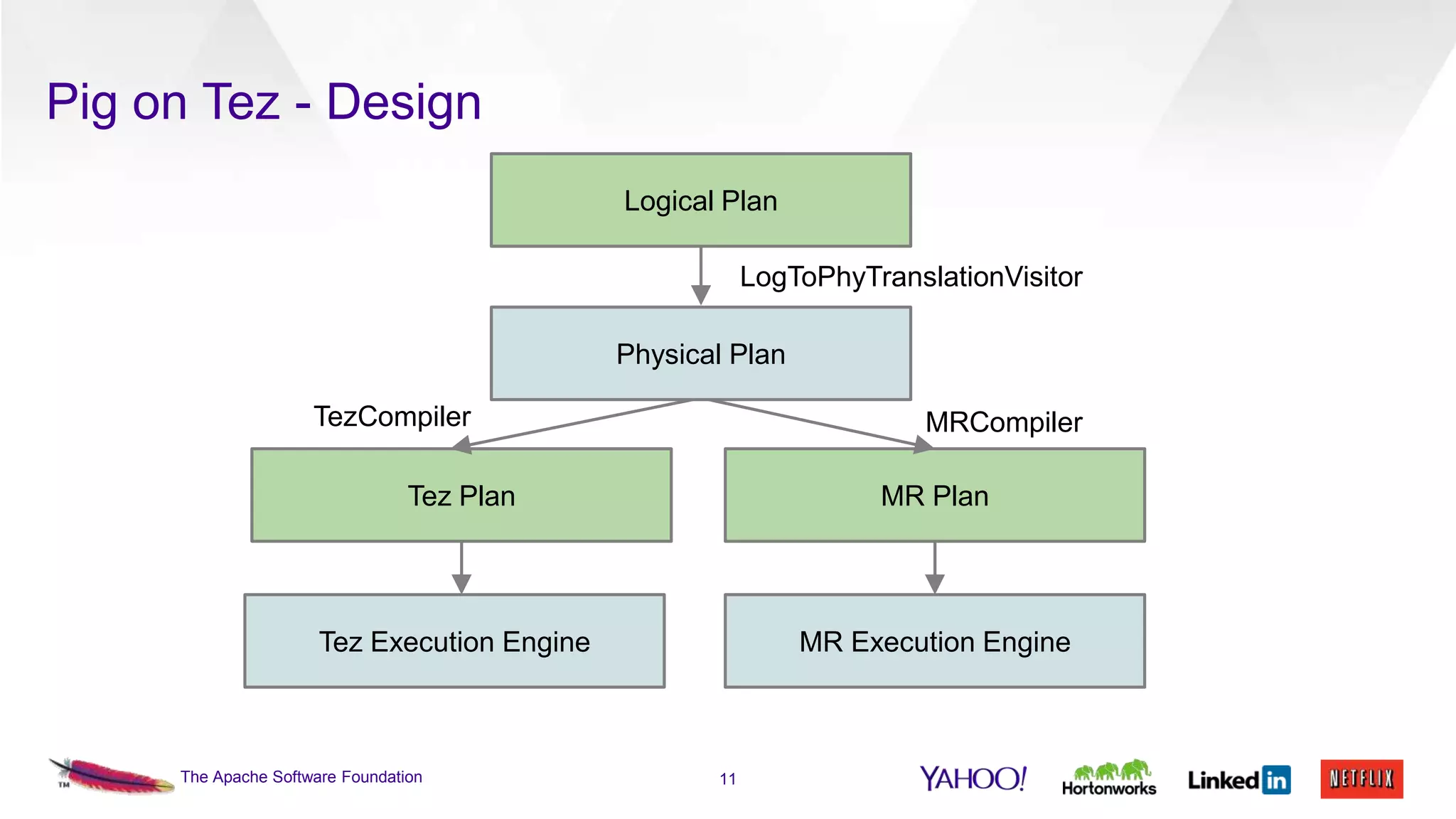 Pig on Tez - Design

Logical Plan

LogToPhyTranslationVisitor

Physical Plan

TezCompiler

MRCompiler

Tez Plan

MR Plan

Tez Execution Engine

MR Execution Engine

TM

The Apache Software Foundation

11

YAHOO!

Hortonworks

Linked in

NETFLIX